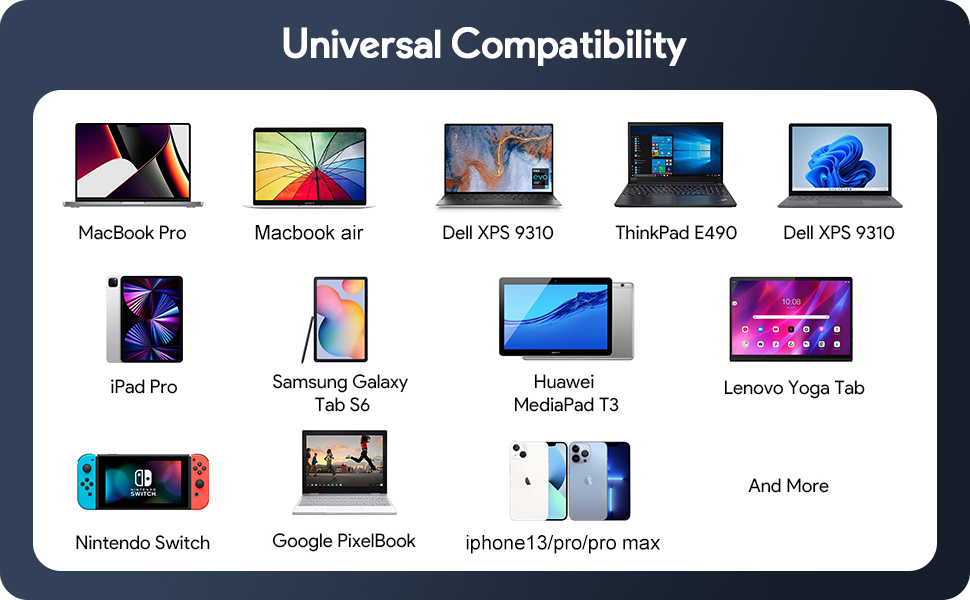 Universal Compatibility

MacBook Pro

Macbook air

Dell XPS 9310

ThinkPad E490

Dell XPS 9310

iPad Pro

Samsung Galaxy Tab S6

Huawei MediaPad T3

10:08

Lenovo Yoga Tab

NINTENDO SWITCH

Nintendo Switch

Google PixelBook

iphone13/pro/pro max

And More